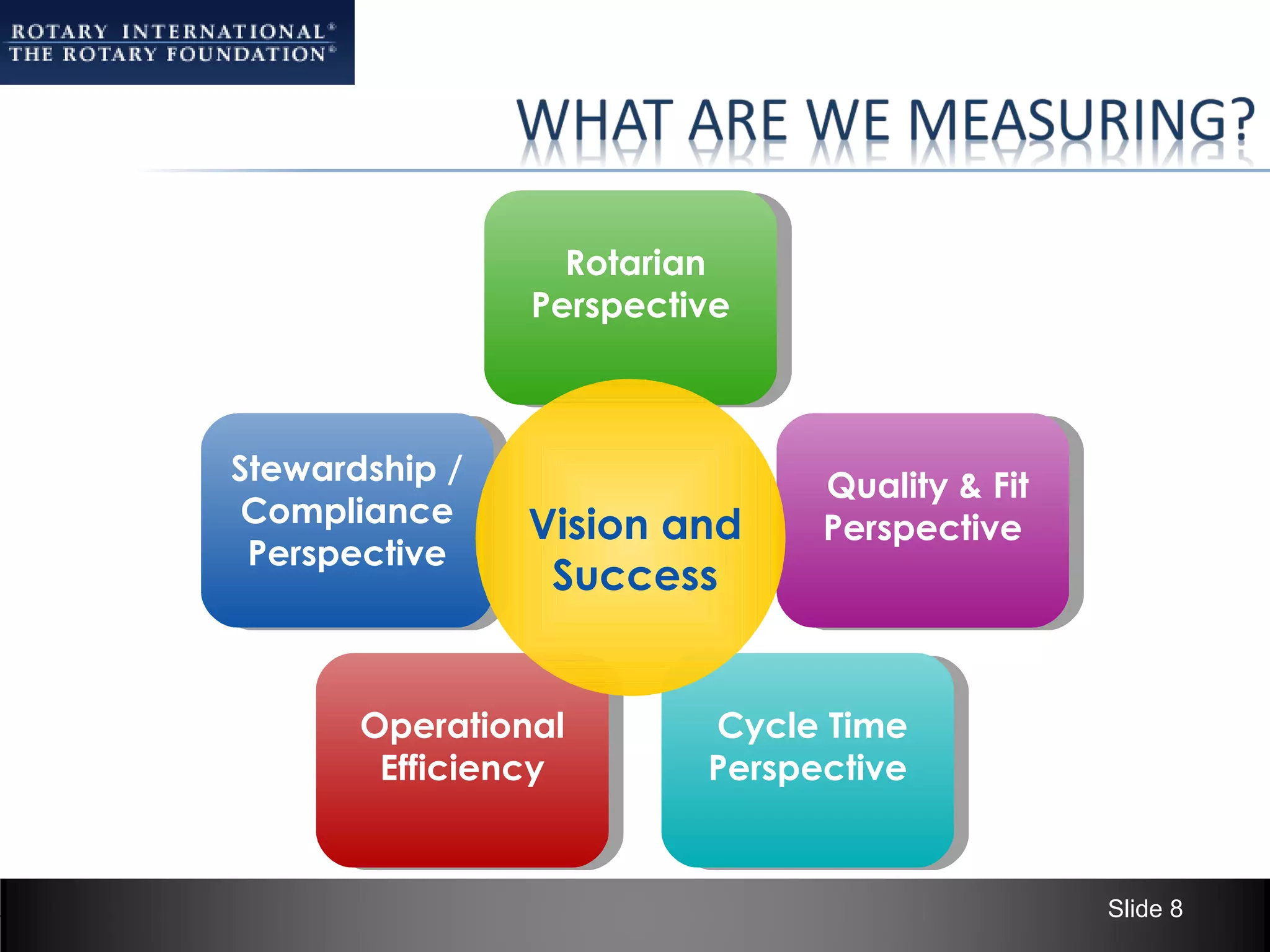 ROTARY INTERNATIONAL®
THE ROTARY FOUNDATION®

WHAT ARE WE MEASURING?

Rotarian Perspective

Stewardship / Compliance Perspective

Vision and Success

Quality & Fit Perspective

Operational Efficiency

Cycle Time Perspective

Slide 8